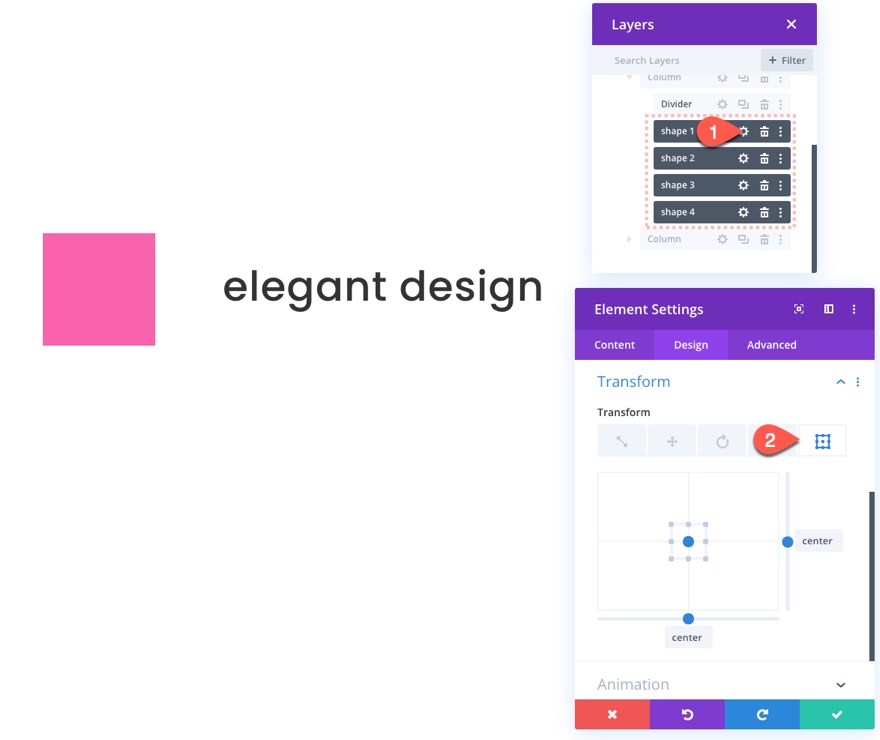 elegant design

Layers

Search Layers

+ Filter

Column

Divider

shape 1

1

shape 2

shape 3

shape 4

Column

Element Settings

Content

Design

Advanced

Transform

Transform

2

center

center

Animation